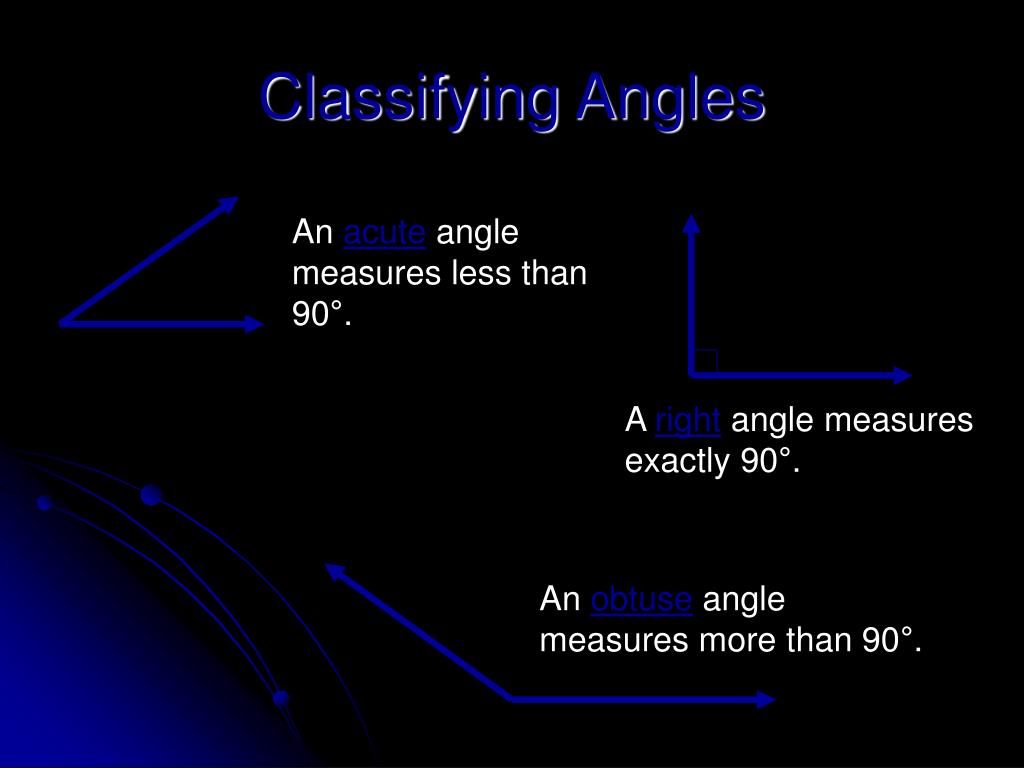 Classifying Angles

An acute angle measures less than 90°.

A right angle measures exactly 90°.

An obtuse angle measures more than 90°.